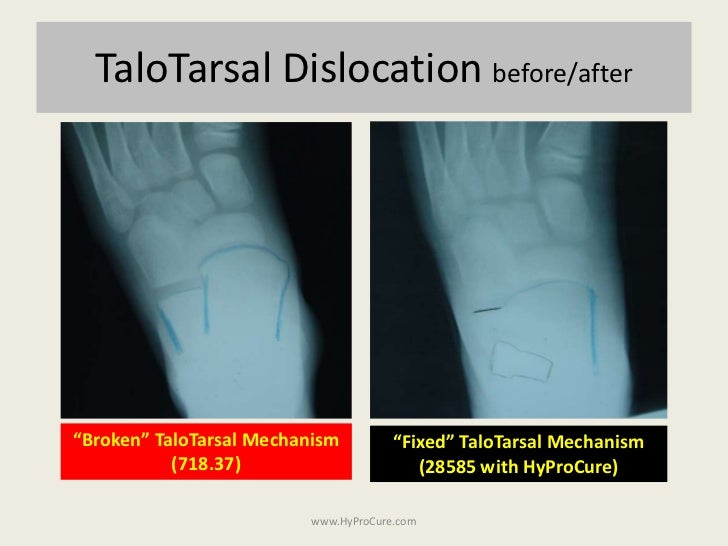 TaloTarsal Dislocation before/after

“Broken” TaloTarsal Mechanism (718.37)

“Fixed” TaloTarsal Mechanism (28585 with HyProCure)

www.HyProCure.com